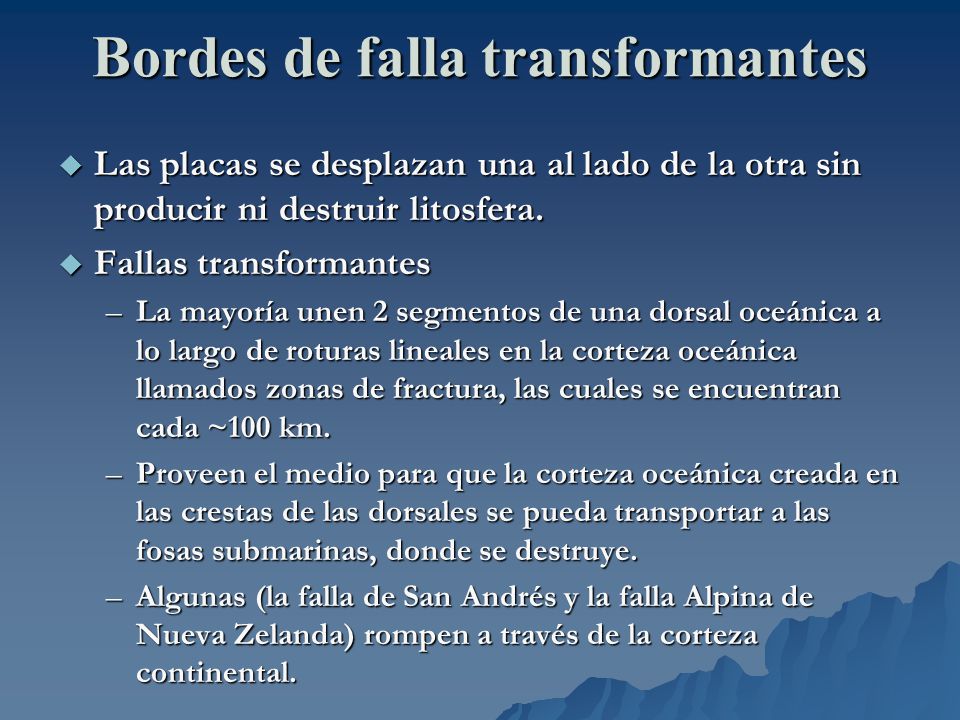 Bordes de falla transformantes

◆ Las placas se desplazan una al lado de la otra sin producir ni destruir litosfera.

◆ Fallas transformantes

– La mayoría unen 2 segmentos de una dorsal oceánica a lo largo de roturas lineales en la corteza oceánica llamados zonas de fractura, las cuales se encuentran cada ~100 km.

– Proveen el medio para que la corteza oceánica creada en las crestas de las dorsales se pueda transportar a las fosas submarinas, donde se destruye.

– Algunas (la falla de San Andrés y la falla Alpina de Nueva Zelanda) rompen a través de la corteza continental.